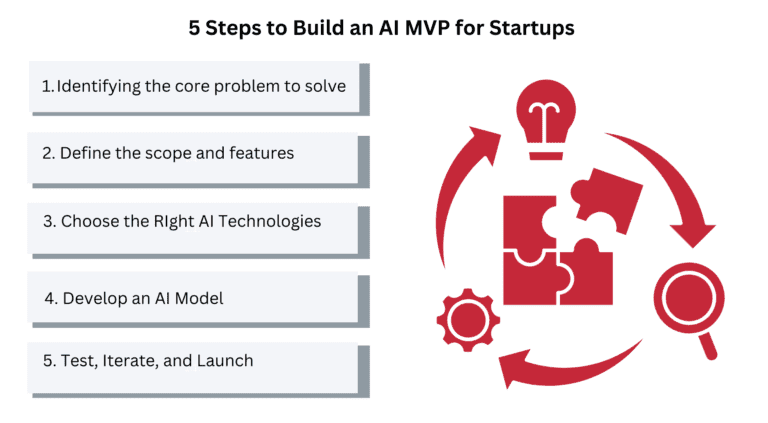 5 Steps to Build an AI MVP for Startups

1. Identifying the core problem to solve

2. Define the scope and features

3. Choose the RIght AI Technologies

4. Develop an AI Model

5. Test, Iterate, and Launch